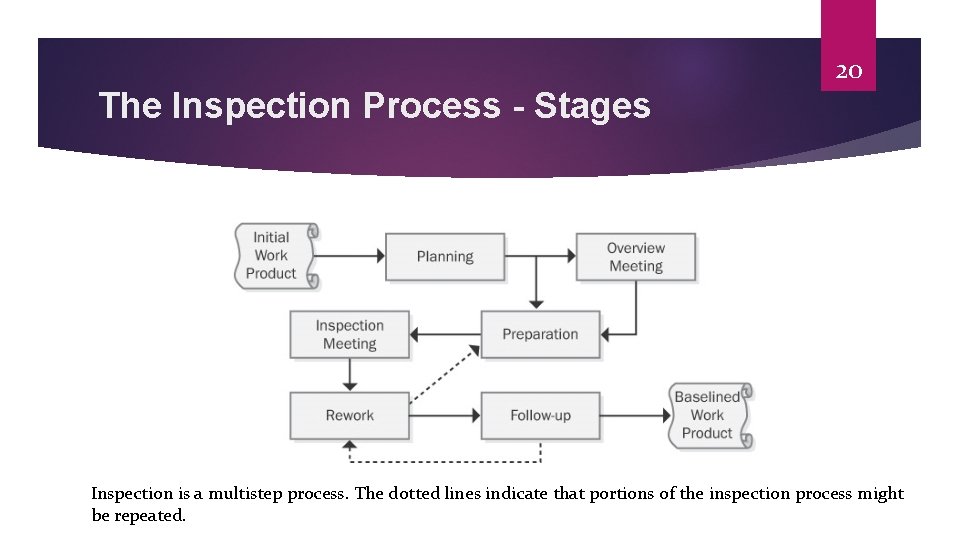 20

The Inspection Process - Stages

Initial Work Product

Planning

Overview Meeting

Inspection Meeting

Preparation

Rework

Follow-up

Baselined Work Product

Inspection is a multistep process. The dotted lines indicate that portions of the inspection process might be repeated.